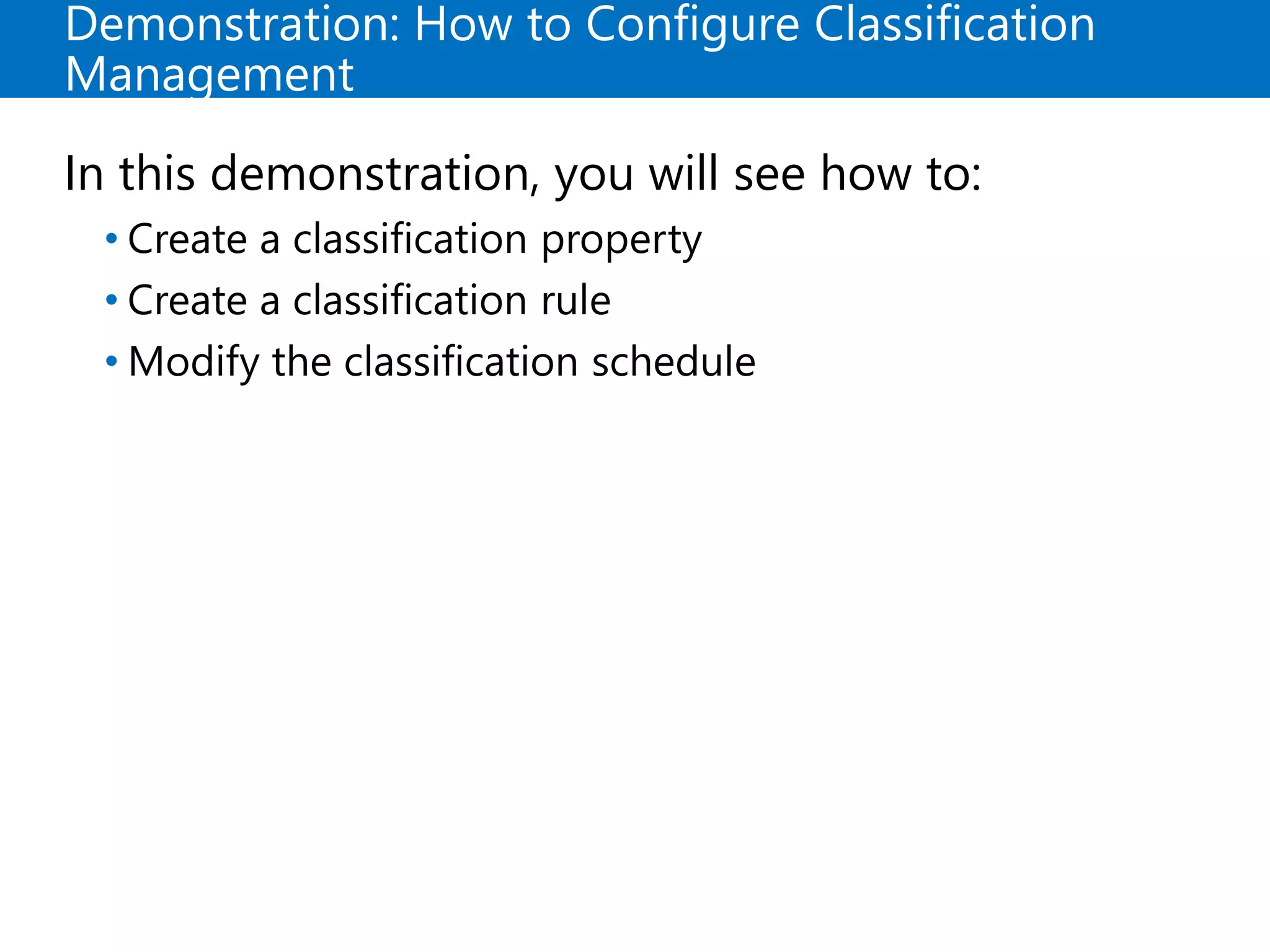 Demonstration: How to Configure Classification Management

In this demonstration, you will see how to:

• Create a classification property
• Create a classification rule
• Modify the classification schedule